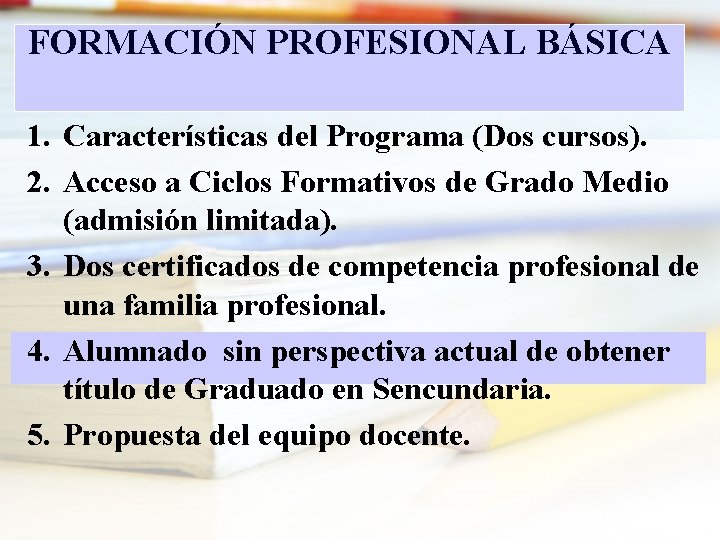 FORMACIÓN PROFESIONAL BÁSICA

1. Características del Programa (Dos cursos).
2. Acceso a Ciclos Formativos de Grado Medio (admisión limitada).
3. Dos certificados de competencia profesional de una familia profesional.
4. Alumnado sin perspectiva actual de obtener título de Graduado en Sencundaria.
5. Propuesta del equipo docente.